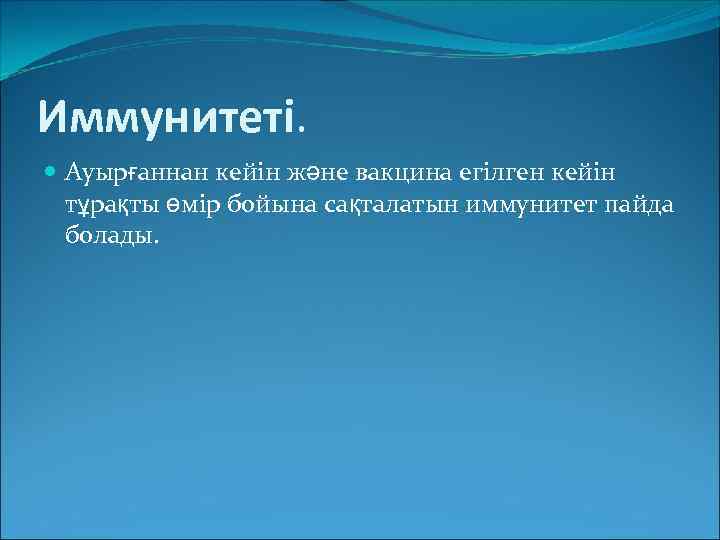 Иммунитеті.

Ауырғаннан кейін және вакцина егілген кейін тұрақты өмір бойына сақталатын иммунитет пайда болады.